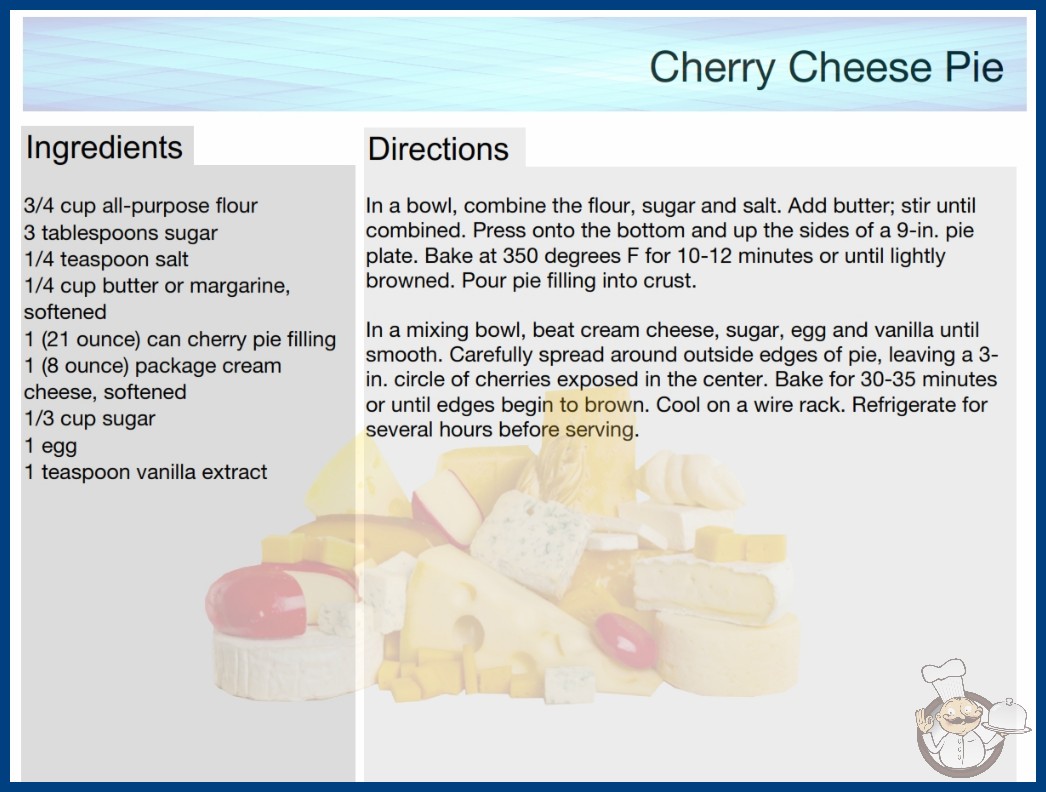 Cherry Cheese Pie

Ingredients

3/4 cup all-purpose flour
3 tablespoons sugar
1/4 teaspoon salt
1/4 cup butter or margarine, softened
1 (21 ounce) can cherry pie filling
1 (8 ounce) package cream cheese, softened
1/3 cup sugar
1 egg
1 teaspoon vanilla extract

Directions

In a bowl, combine the flour, sugar and salt. Add butter; stir until combined. Press onto the bottom and up the sides of a 9-in. pie plate. Bake at 350 degrees F for 10-12 minutes or until lightly browned. Pour pie filling into crust.

In a mixing bowl, beat cream cheese, sugar, egg and vanilla until smooth. Carefully spread around outside edges of pie, leaving a 3-in. circle of cherries exposed in the center. Bake for 30-35 minutes or until edges begin to brown. Cool on a wire rack. Refrigerate for several hours before serving.